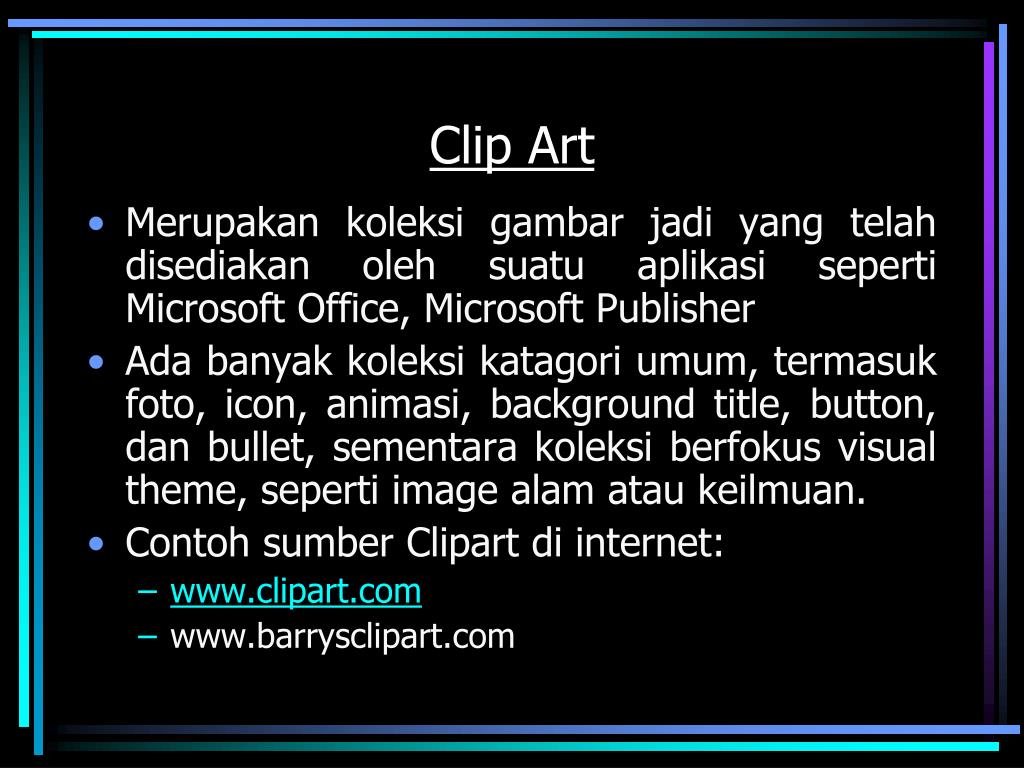 Clip Art

• Merupakan koleksi gambar jadi yang telah disediakan oleh suatu aplikasi seperti Microsoft Office, Microsoft Publisher

• Ada banyak koleksi katagori umum, termasuk foto, icon, animasi, background title, button, dan bullet, sementara koleksi berfokus visual theme, seperti image alam atau keilmuan.

• Contoh sumber Clipart di internet:

– www.clipart.com

– www.barrysclipart.com